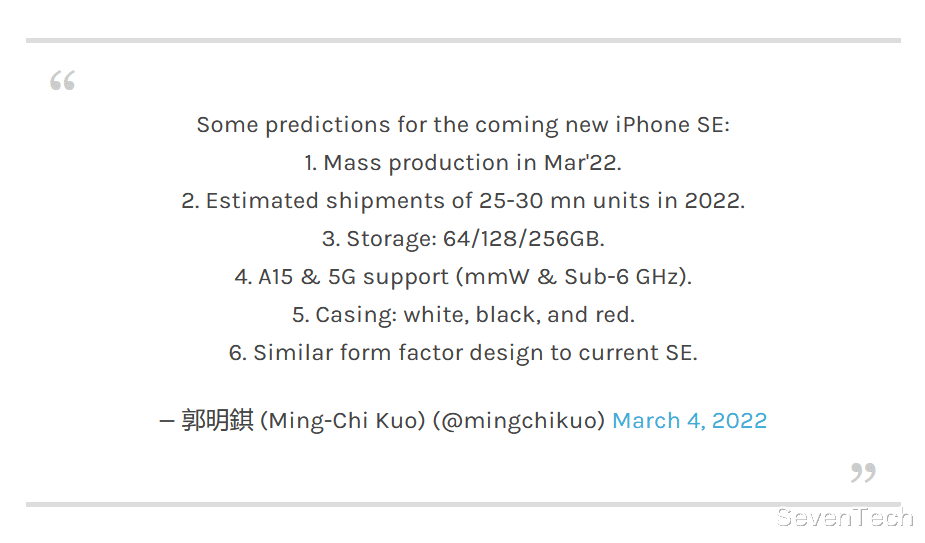 “

Some predictions for the coming new iPhone SE:
1. Mass production in Mar'22.
2. Estimated shipments of 25-30 mn units in 2022.
3. Storage: 64/128/256GB.
4. A15 & 5G support (mmW & Sub-6 GHz).
5. Casing: white, black, and red.
6. Similar form factor design to current SE.

— 郭明錤 (Ming-Chi Kuo) (@mingchikuo) March 4, 2022

”

SevenTech